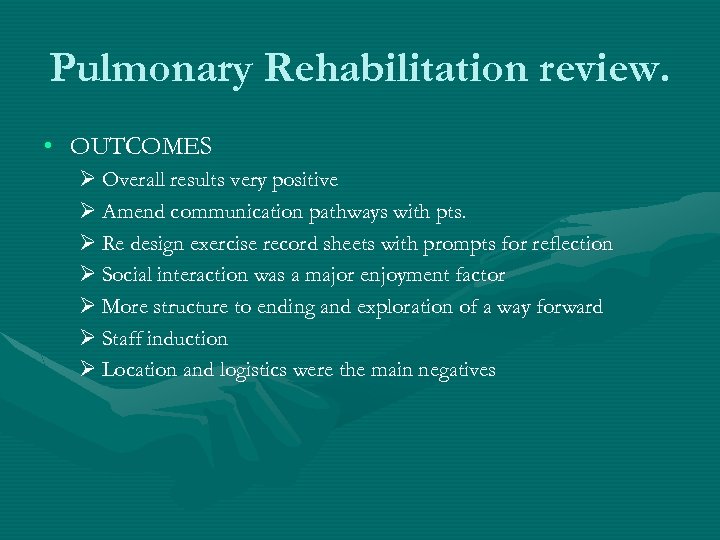 Pulmonary Rehabilitation review.

• OUTCOMES
 ➢ Overall results very positive
 ➢ Amend communication pathways with pts.
 ➢ Re design exercise record sheets with prompts for reflection
 ➢ Social interaction was a major enjoyment factor
 ➢ More structure to ending and exploration of a way forward
 ➢ Staff induction
 ➢ Location and logistics were the main negatives